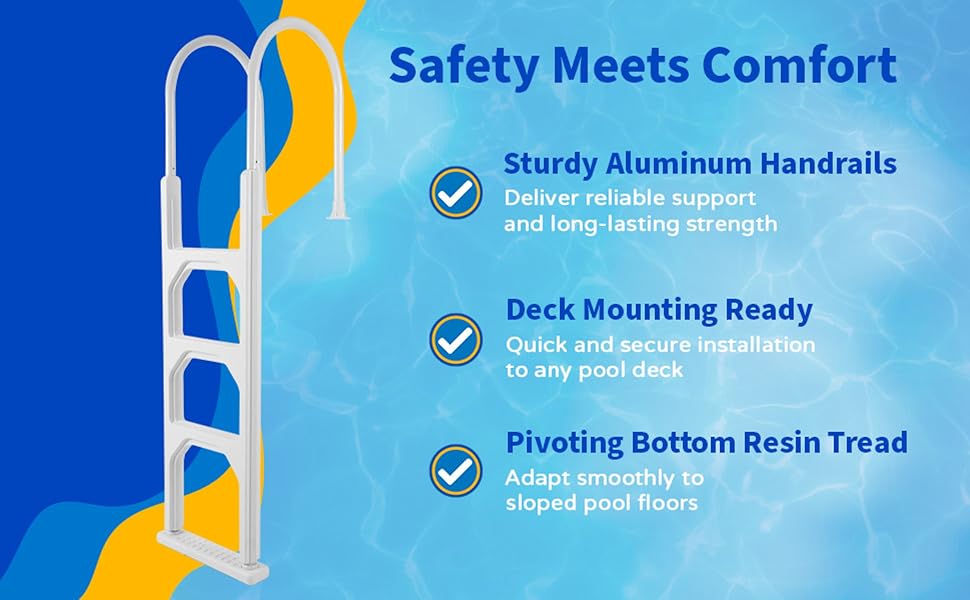 Safety Meets Comfort

Sturdy Aluminum Handrails
Deliver reliable support and long-lasting strength

Deck Mounting Ready
Quick and secure installation to any pool deck

Pivoting Bottom Resin Tread
Adapt smoothly to sloped pool floors